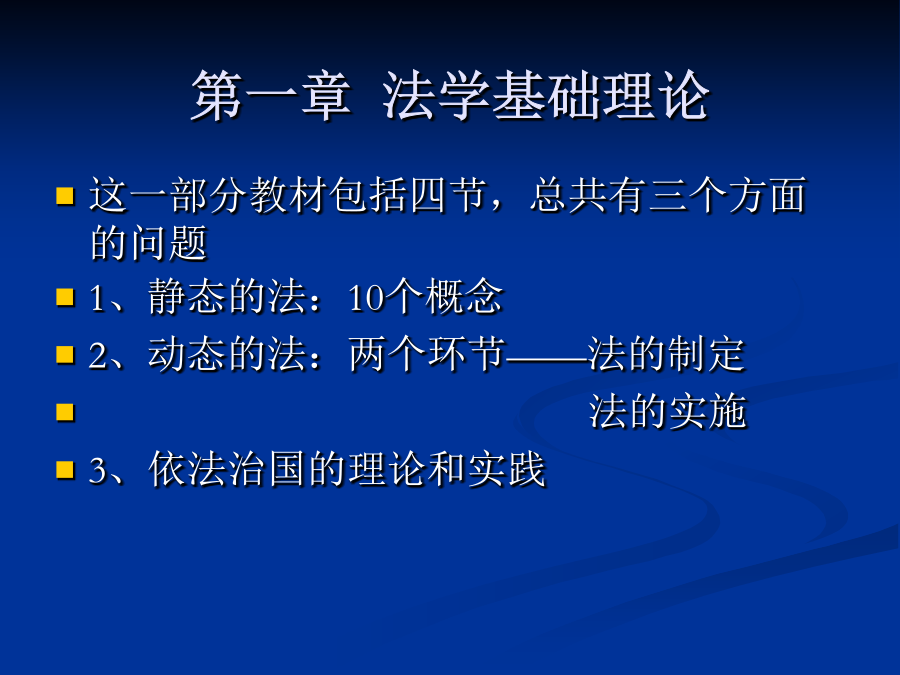 第一章 法学基础理论

这一部分教材包括四节，总共有三个方面的问题

1、静态的法：10个概念

2、动态的法：两个环节——法的制定

法的实施

3、依法治国的理论和实践